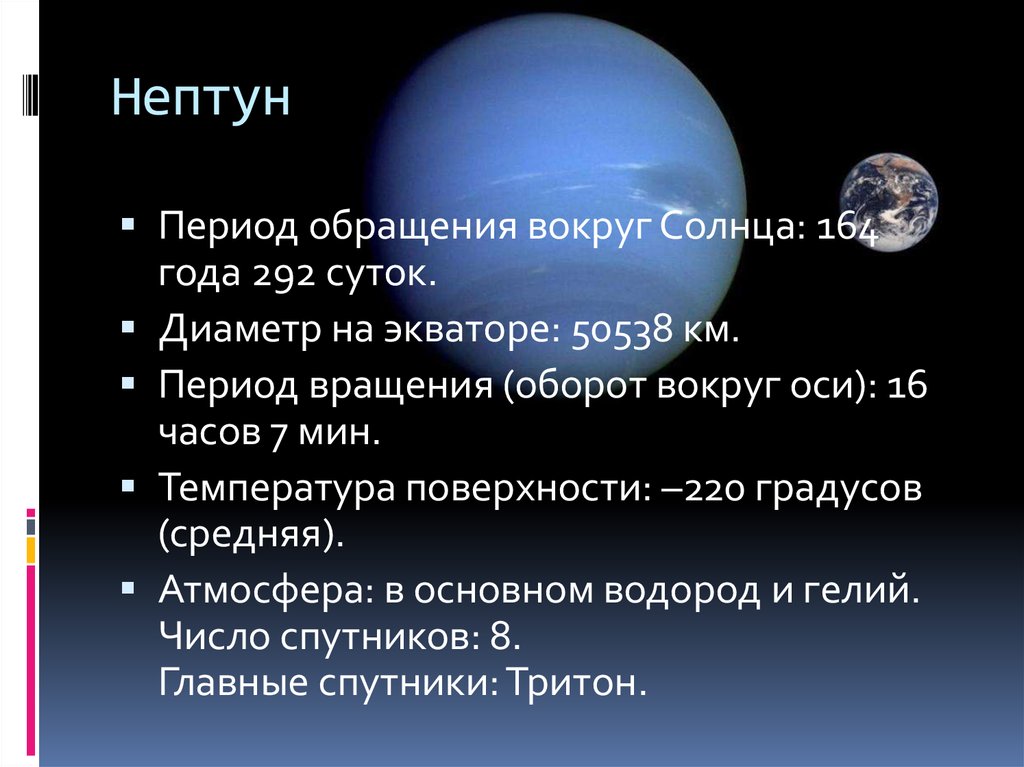 Нептун

▪ Период обращения вокруг Солнца: 164 года 292 суток.
▪ Диаметр на экваторе: 50538 км.
▪ Период вращения (оборот вокруг оси): 16 часов 7 мин.
▪ Температура поверхности: –220 градусов (средняя).
▪ Атмосфера: в основном водород и гелий.
Число спутников: 8.
Главные спутники: Тритон.